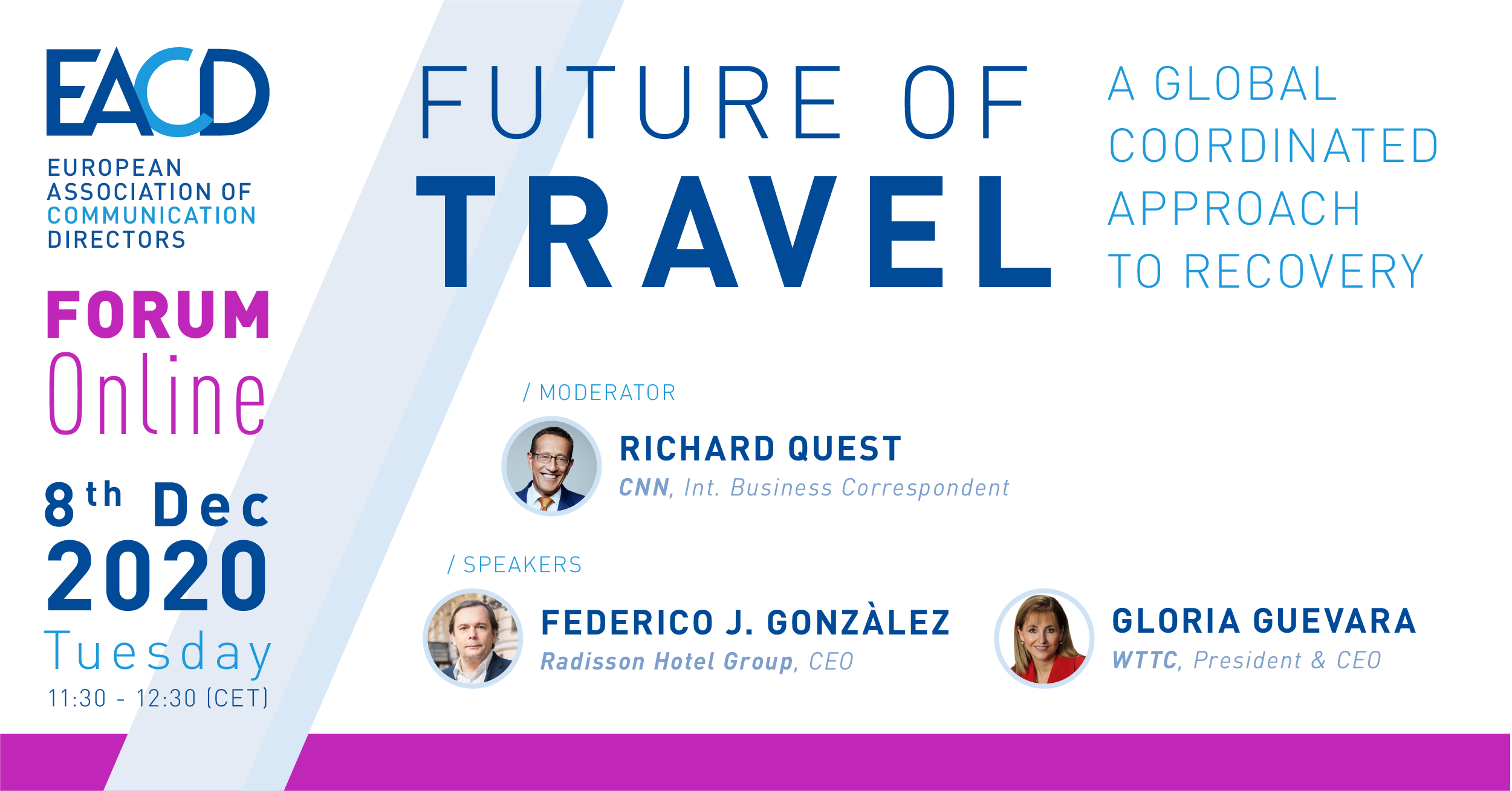 EACD

EUROPEAN
ASSOCIATION OF
COMMUNICATION
DIRECTORS

FORUM
Online

8th Dec
2020
Tuesday
11:30 - 12:30 (CET)

FUTURE OF
TRAVEL

A GLOBAL
COORDINATED
APPROACH
TO RECOVERY

/ MODERATOR

RICHARD QUEST
CNN, Int. Business Correspondent

/ SPEAKERS

FEDERICO J. GONZÀLEZ
Radisson Hotel Group, CEO

GLORIA GUEVARA
WTTC, President & CEO